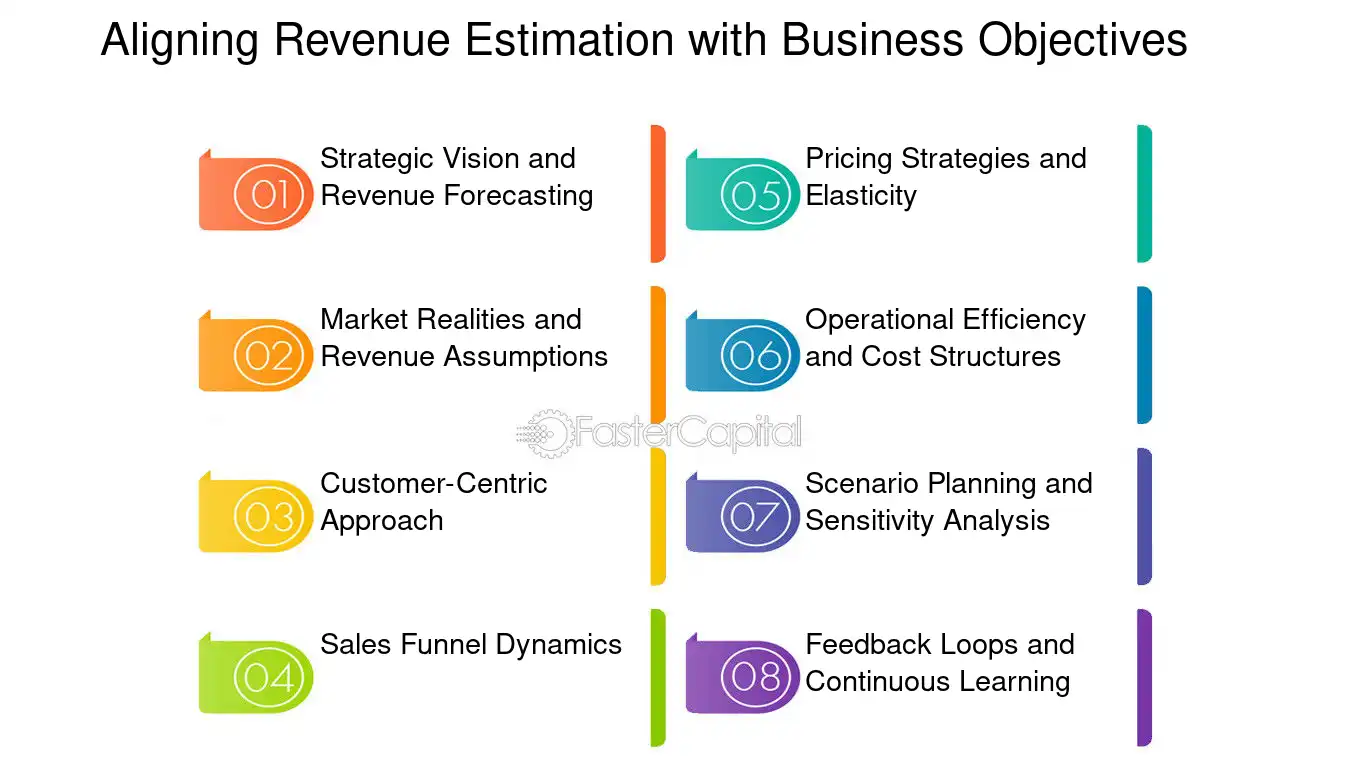 Aligning Revenue Estimation with Business Objectives

01
Strategic Vision and Revenue Forecasting

02
Market Realities and Revenue Assumptions

03
Customer-Centric Approach

04
Sales Funnel Dynamics

05
Pricing Strategies and Elasticity

06
Operational Efficiency and Cost Structures

07
Scenario Planning and Sensitivity Analysis

08
Feedback Loops and Continuous Learning

FasterCapital